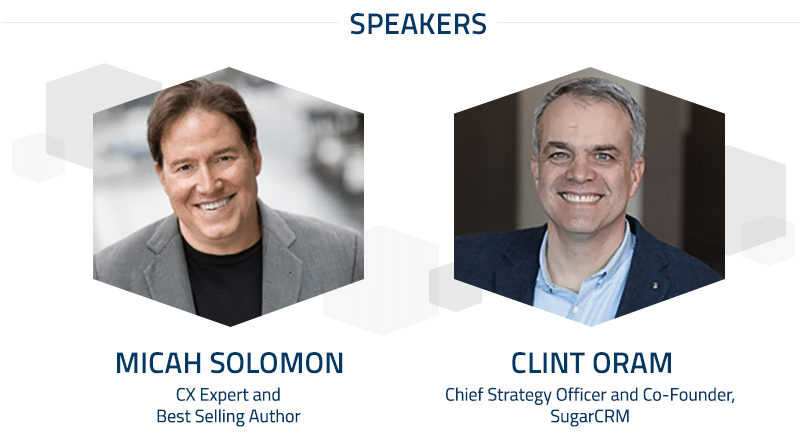 SPEAKERS

MICAH SOLOMON
CX Expert and
Best Selling Author

CLINT ORAM
Chief Strategy Officer and Co-Founder,
SugarCRM